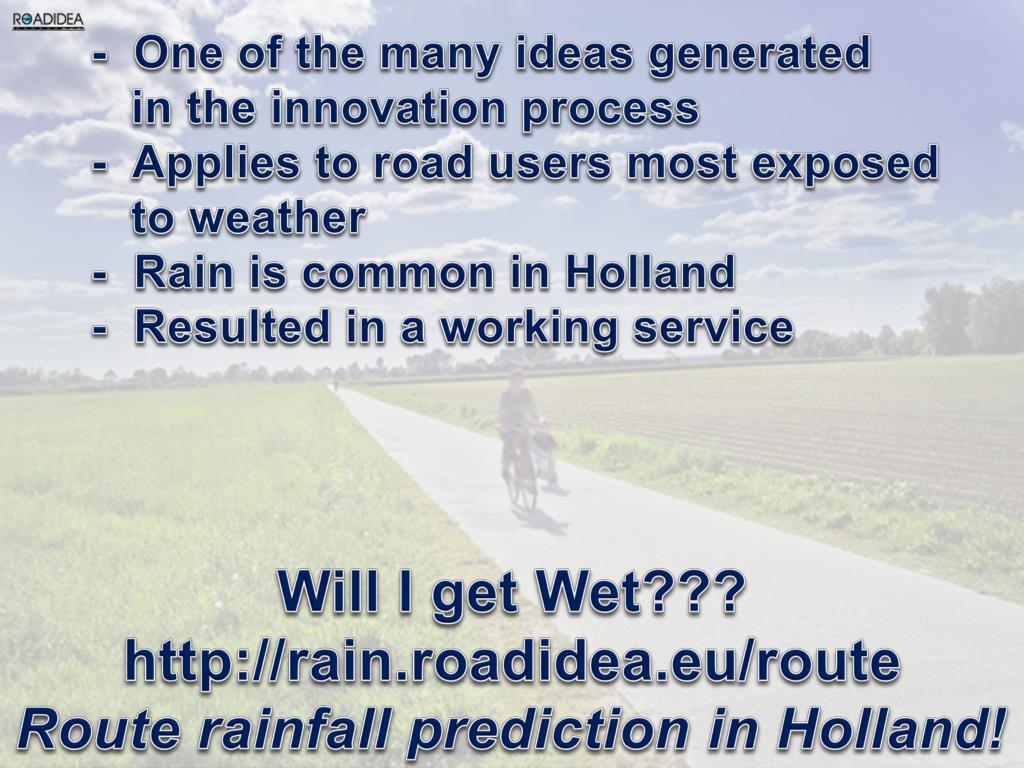 ROADIDEA

- One of the many ideas generated in the innovation process
- Applies to road users most exposed to weather
- Rain is common in Holland
- Resulted in a working service

Will I get Wet???
http://rain.roadidea.eu/route
Route rainfall prediction in Holland!